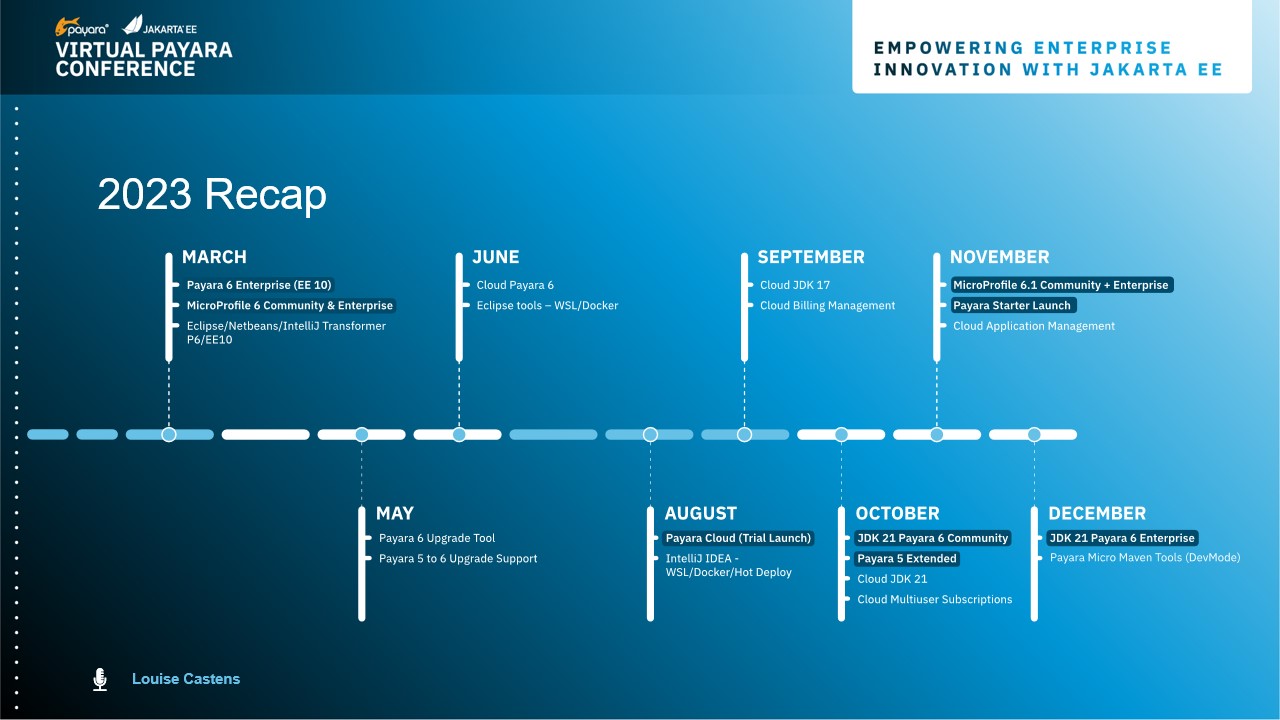 payara® JAKARTA EE
VIRTUAL PAYARA CONFERENCE

EMPOWERING ENTERPRISE INNOVATION WITH JAKARTA EE

2023 Recap

MARCH
Payara 6 Enterprise (EE 10)
MicroProfile 6 Community & Enterprise
Eclipse/Netbeans/IntelliJ Transformer P6/EE10

JUNE
Cloud Payara 6
Eclipse tools – WSL/Docker

SEPTEMBER
Cloud JDK 17
Cloud Billing Management

NOVEMBER
MicroProfile 6.1 Community + Enterprise
Payara Starter Launch
Cloud Application Management

MAY
Payara 6 Upgrade Tool
Payara 5 to 6 Upgrade Support

AUGUST
Payara Cloud (Trial Launch)
IntelliJ IDEA - WSL/Docker/Hot Deploy

OCTOBER
JDK 21 Payara 6 Community
Payara 5 Extended
Cloud JDK 21
Cloud Multiuser Subscriptions

DECEMBER
JDK 21 Payara 6 Enterprise
Payara Micro Maven Tools (DevMode)

Louise Castens